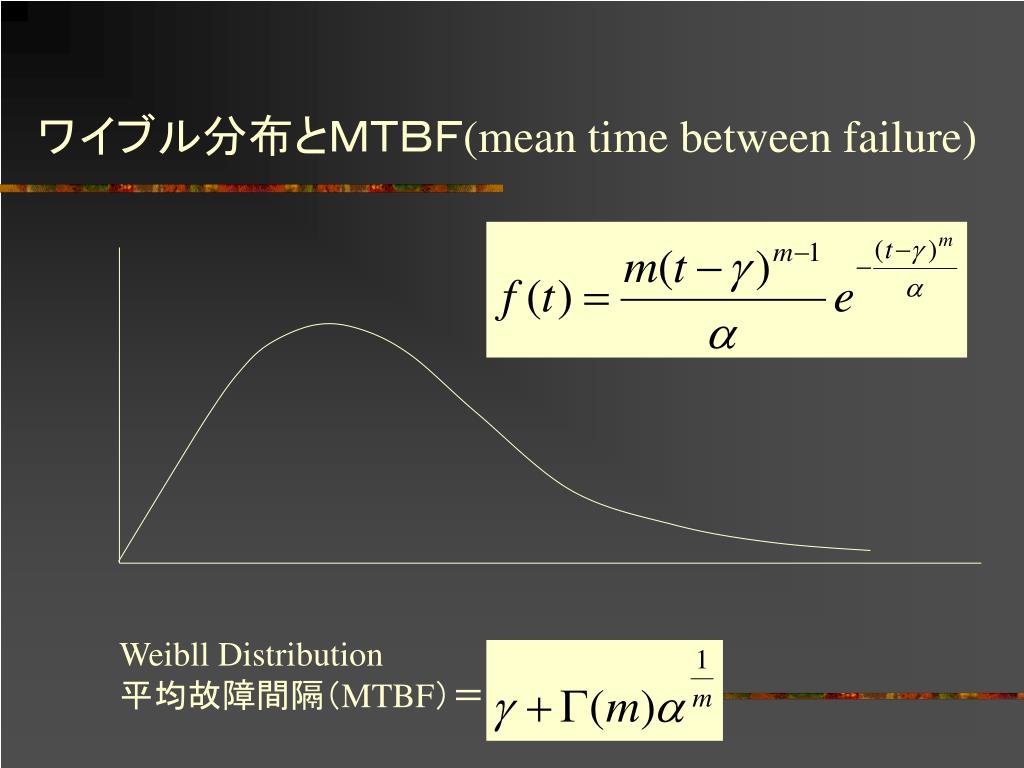 ワイブル分布とMTBF(mean time between failure)

$f(t) = \frac{m(t-\gamma)^{m-1}}{\alpha} e^{-\frac{(t-\gamma)^m}{\alpha}}$

Weibll Distribution
平均故障間隔(MTBF)＝ $\gamma + \Gamma(m)\alpha^{\frac{1}{m}}$